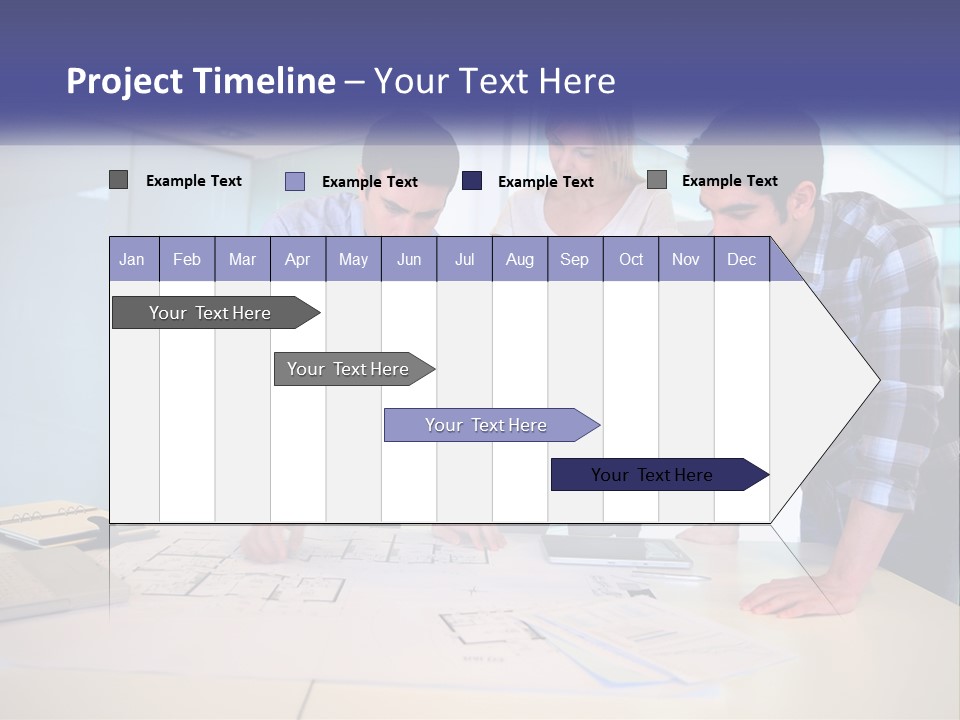 Project Timeline – Your Text Here

Example Text Example Text Example Text Example Text

| Jan | Feb | Mar | Apr | May | Jun | Jul | Aug | Sep | Oct | Nov | Dec |
|---|---|---|---|---|---|---|---|---|---|---|---|

Your Text Here

Your Text Here

Your Text Here

Your Text Here